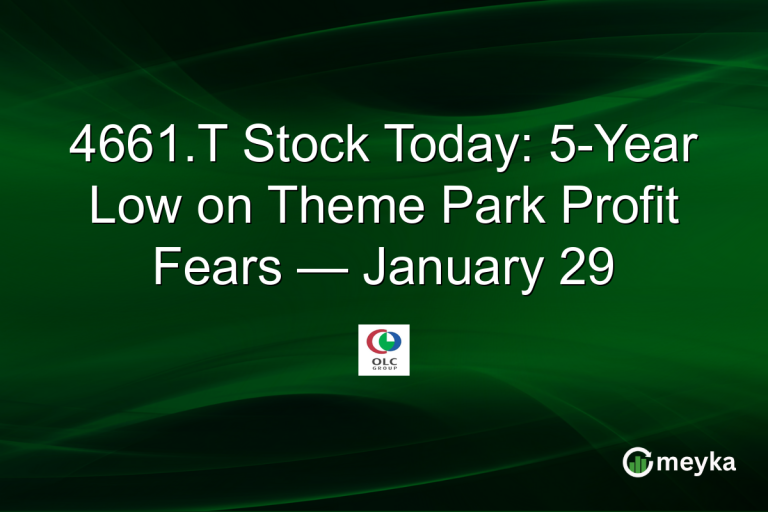 4661.T Stock Today: 5-Year Low on Theme Park Profit Fears — January 29

OLC
GROUP

meyka